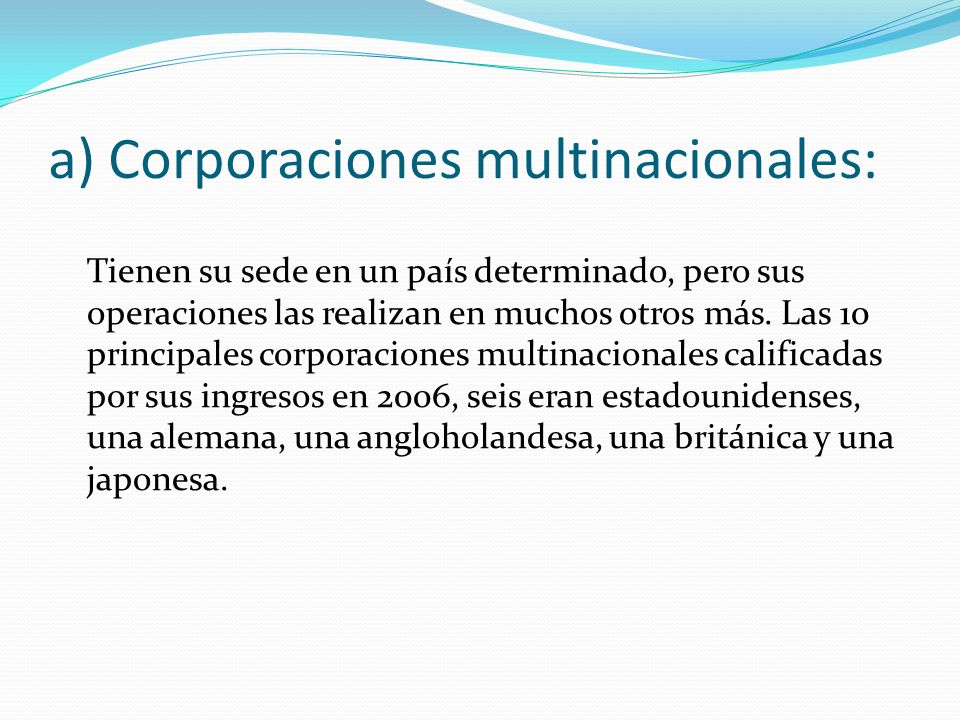 a) Corporaciones multinacionales:

Tienen su sede en un país determinado, pero sus operaciones las realizan en muchos otros más. Las 10 principales corporaciones multinacionales calificadas por sus ingresos en 2006, seis eran estadounidenses, una alemana, una angloholandesa, una británica y una japonesa.